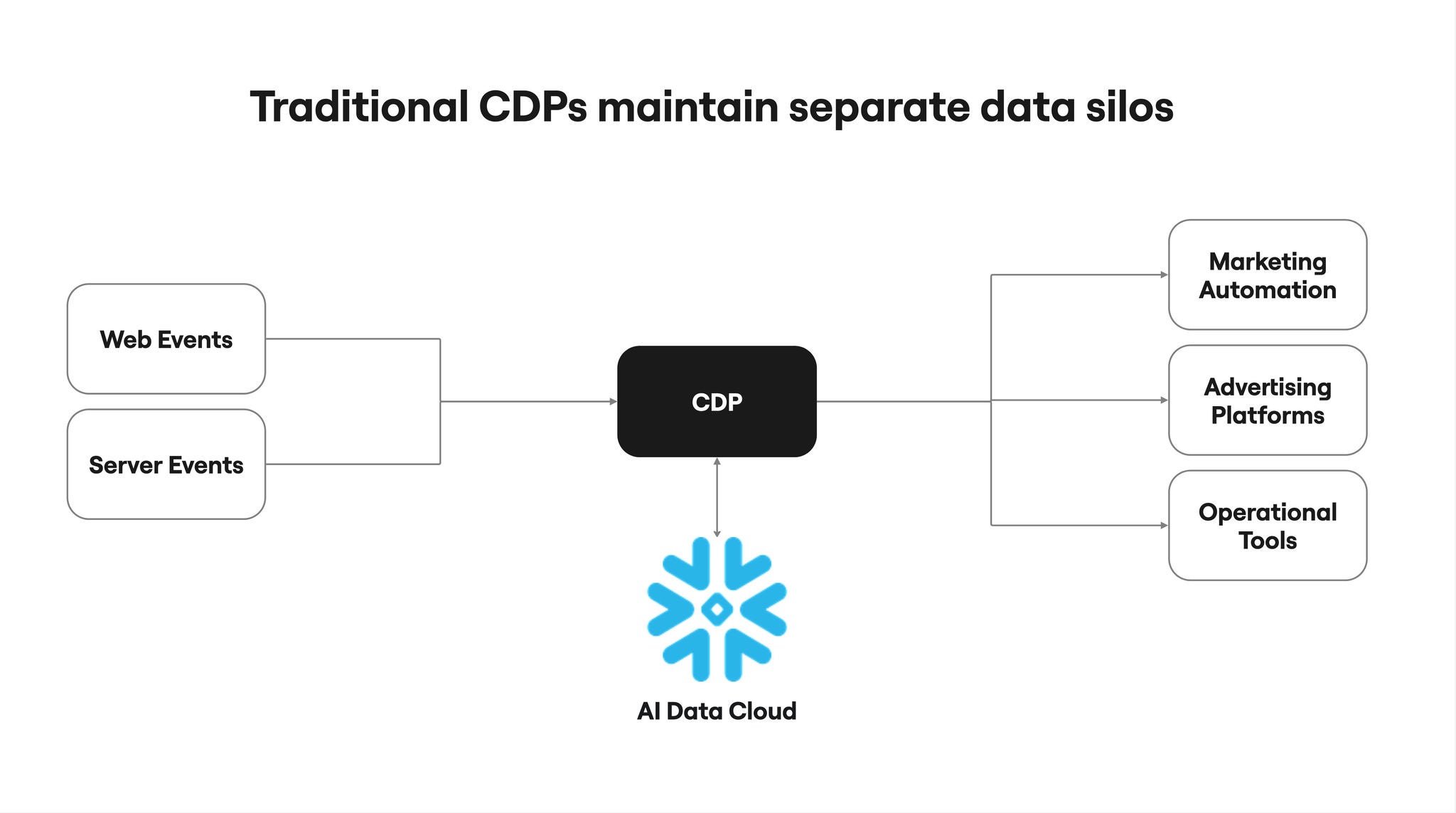 Traditional CDPs maintain separate data silos

Web Events

Server Events

CDP

AI Data Cloud

Marketing Automation

Advertising Platforms

Operational Tools